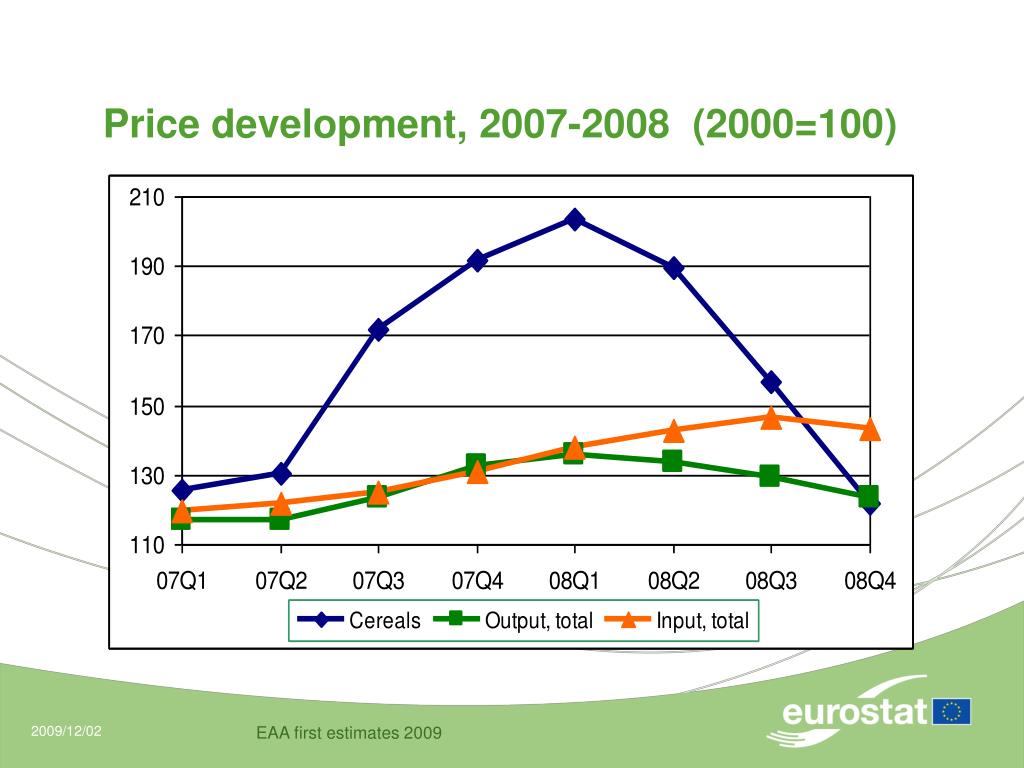 Price development, 2007-2008 (2000=100)

210
190
170
150
130
110

07Q1 07Q2 07Q3 07Q4 08Q1 08Q2 08Q3 08Q4

Cereals Output, total Input, total

2009/12/02

EAA first estimates 2009

eurostat